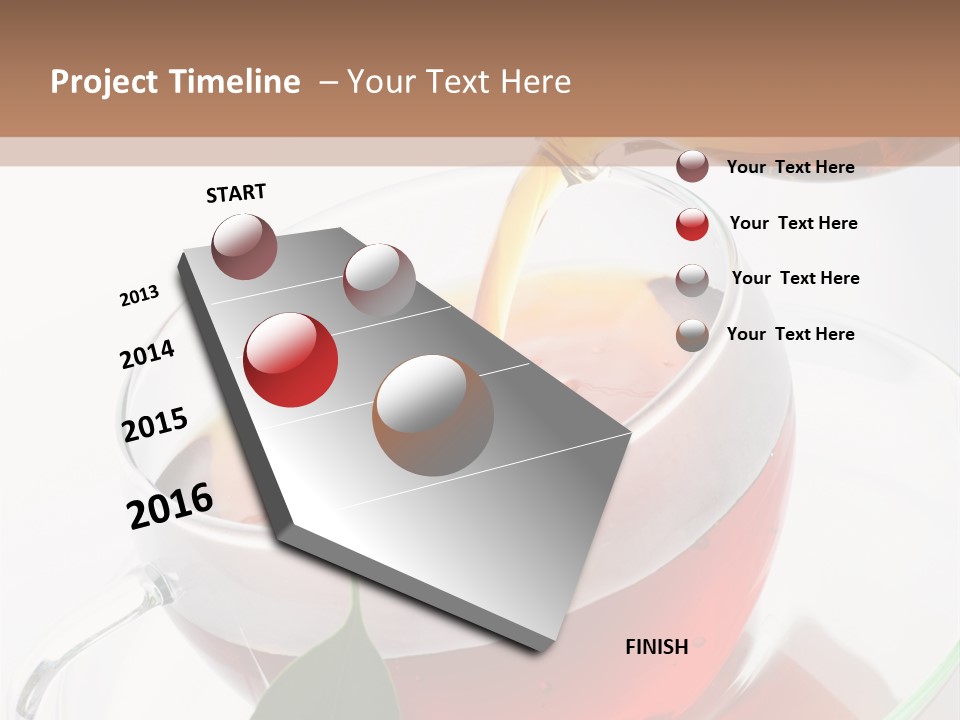 Project Timeline – Your Text Here

START

2013

2014

2015

2016

FINISH

Your Text Here

Your Text Here

Your Text Here

Your Text Here